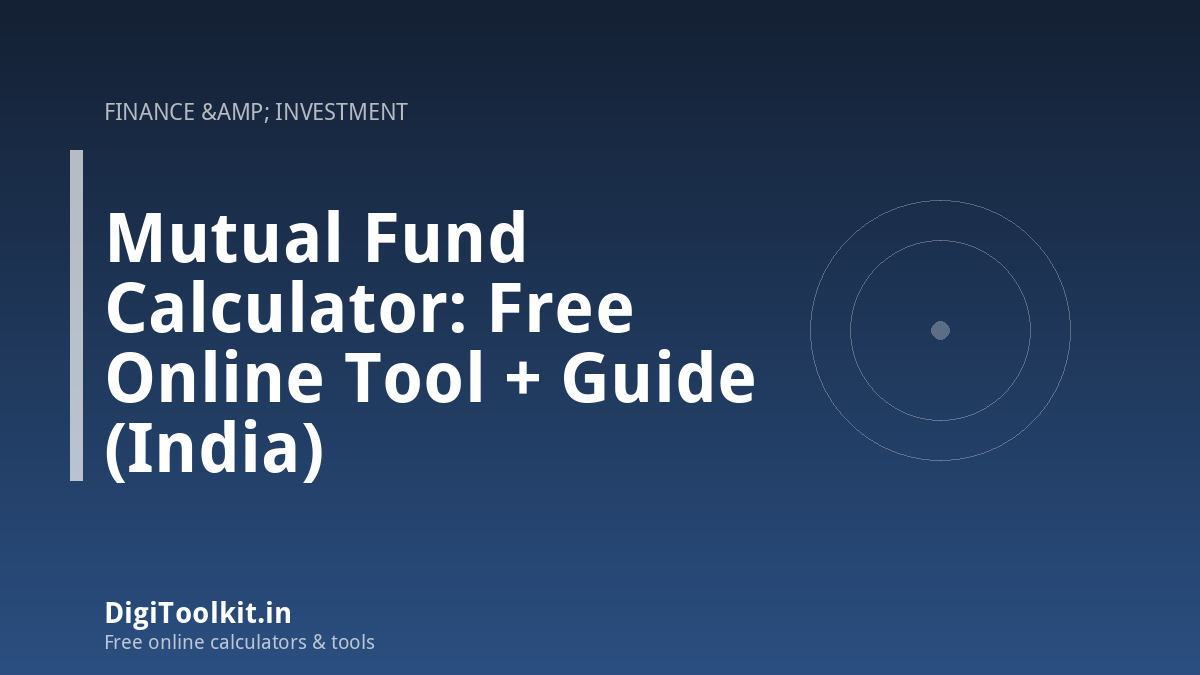 FINANCE &AMP; INVESTMENT

Mutual Fund Calculator: Free Online Tool + Guide (India)

DigiToolkit.in
Free online calculators & tools